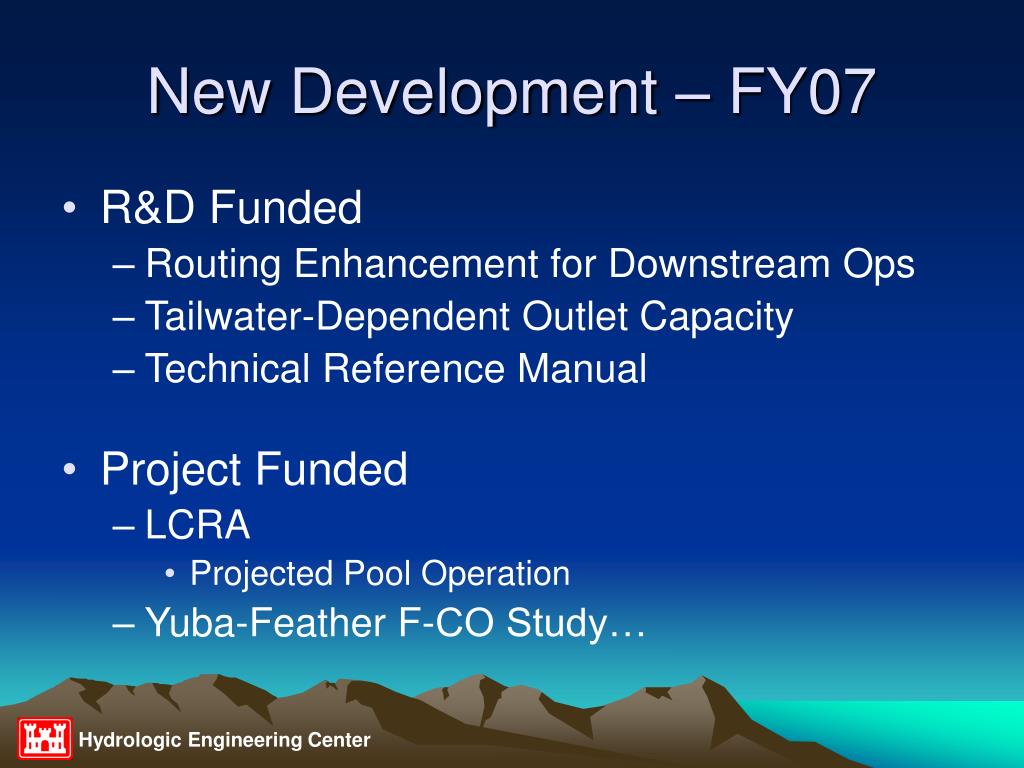 New Development – FY07

• R&D Funded
– Routing Enhancement for Downstream Ops
– Tailwater-Dependent Outlet Capacity
– Technical Reference Manual

• Project Funded
– LCRA
• Projected Pool Operation
– Yuba-Feather F-CO Study…

Hydrologic Engineering Center